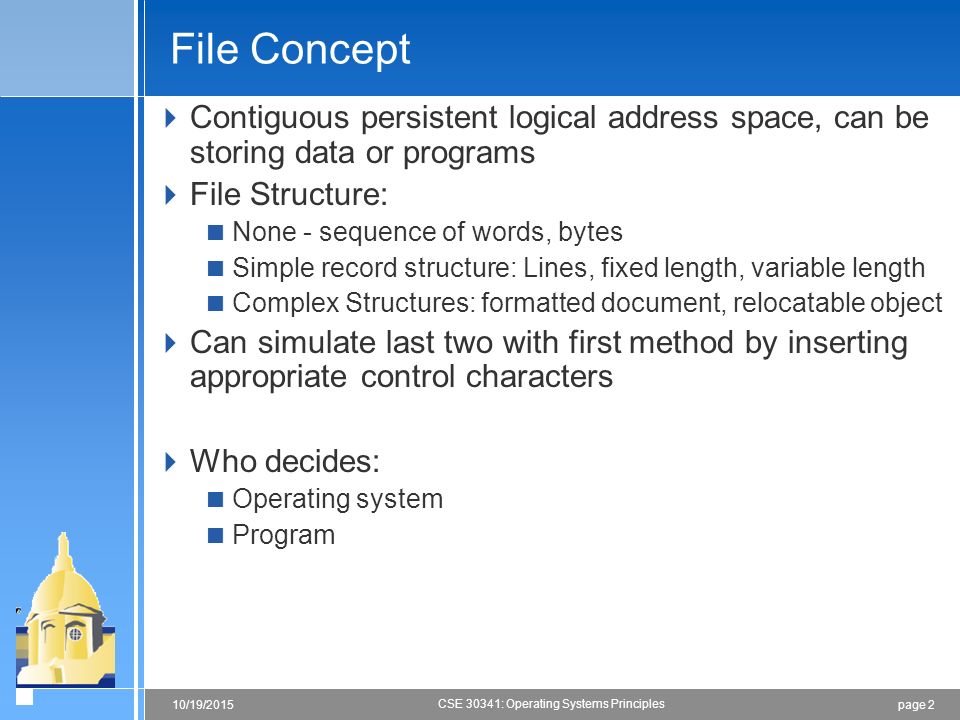 File Concept

Contiguous persistent logical address space, can be storing data or programs

File Structure:

None - sequence of words, bytes

Simple record structure: Lines, fixed length, variable length

Complex Structures: formatted document, relocatable object

Can simulate last two with first method by inserting appropriate control characters

Who decides:

Operating system

Program

10/19/2015

CSE 30341: Operating Systems Principles

page 2